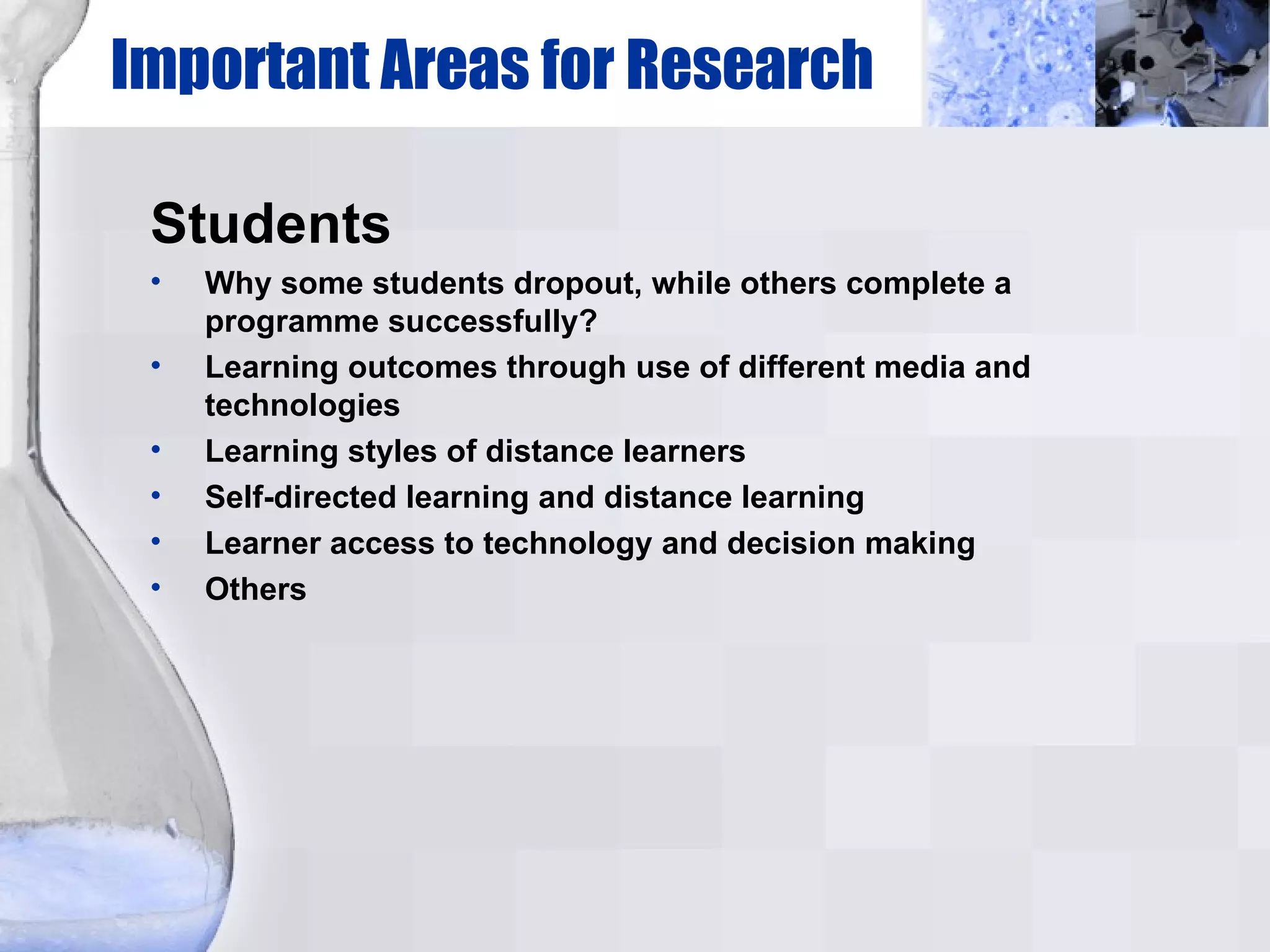 Important Areas for Research

Students

• Why some students dropout, while others complete a programme successfully?
• Learning outcomes through use of different media and technologies
• Learning styles of distance learners
• Self-directed learning and distance learning
• Learner access to technology and decision making
• Others